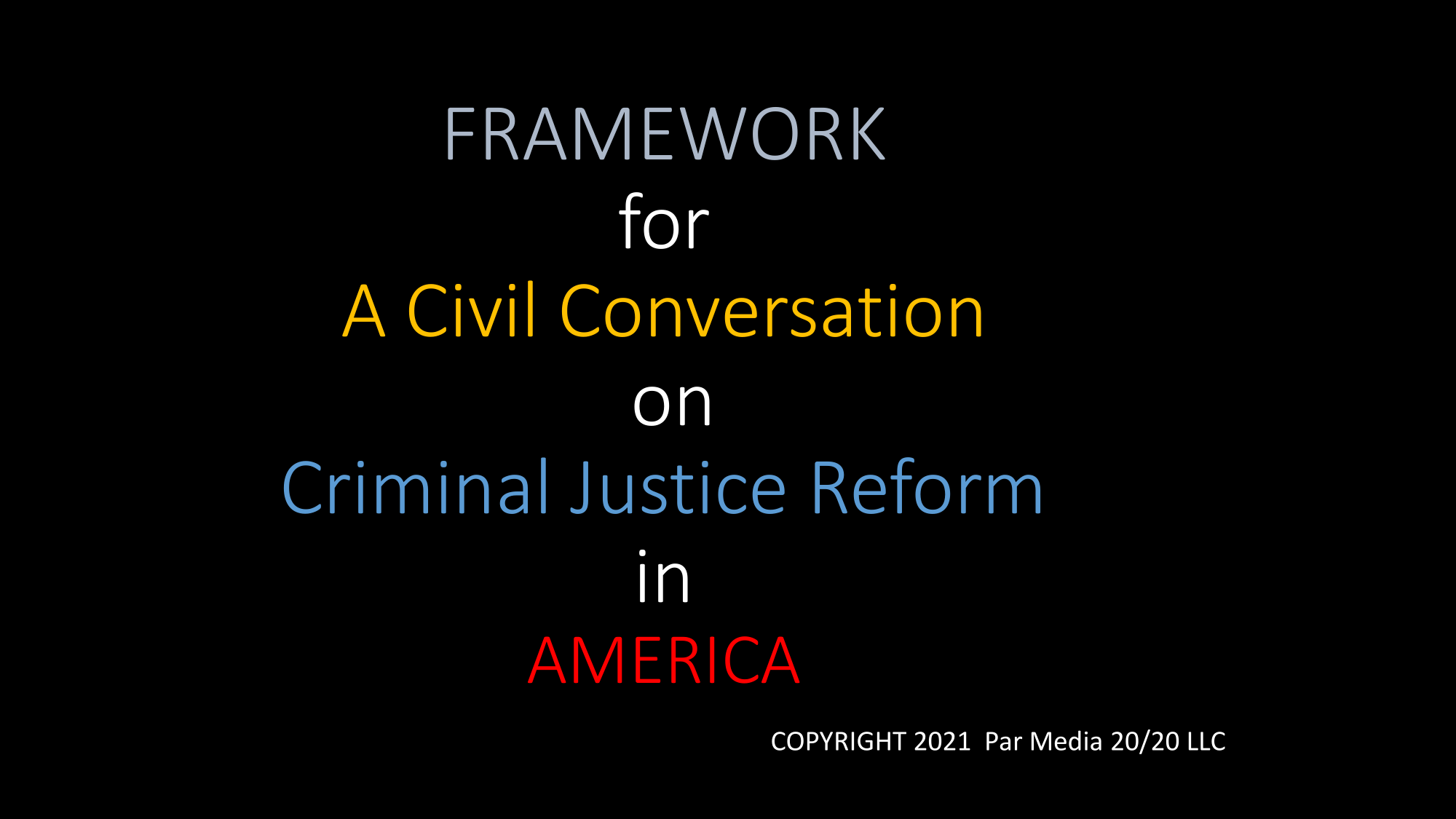 FRAMEWORK
for
A Civil Conversation
on
Criminal Justice Reform
in
AMERICA

COPYRIGHT 2021 Par Media 20/20 LLC